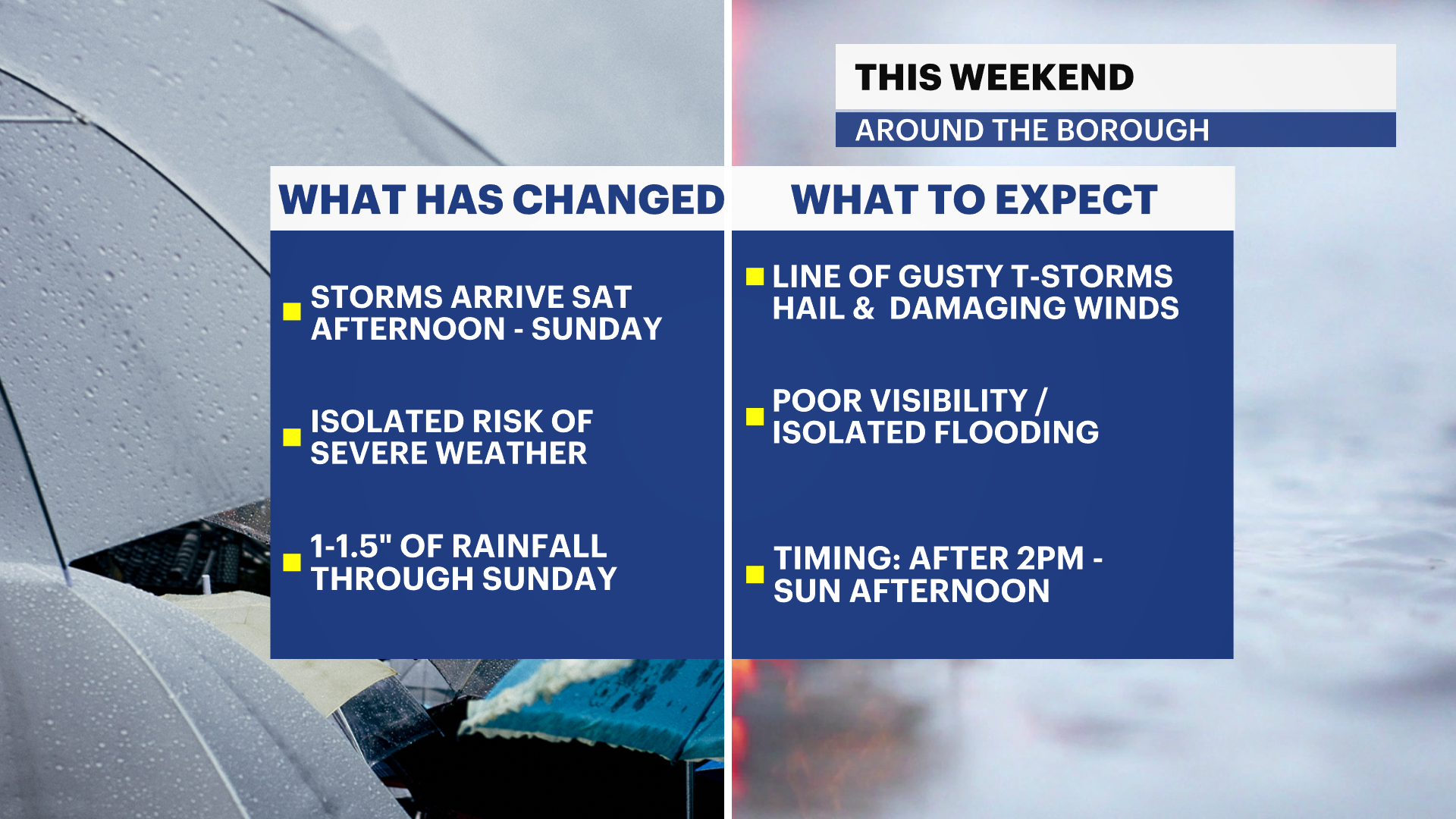 THIS WEEKEND
AROUND THE BOROUGH

WHAT HAS CHANGED

STORMS ARRIVE SAT AFTERNOON - SUNDAY

ISOLATED RISK OF SEVERE WEATHER

1-1.5" OF RAINFALL THROUGH SUNDAY

WHAT TO EXPECT

LINE OF GUSTY T-STORMS HAIL & DAMAGING WINDS

POOR VISIBILITY / ISOLATED FLOODING

TIMING: AFTER 2PM - SUN AFTERNOON